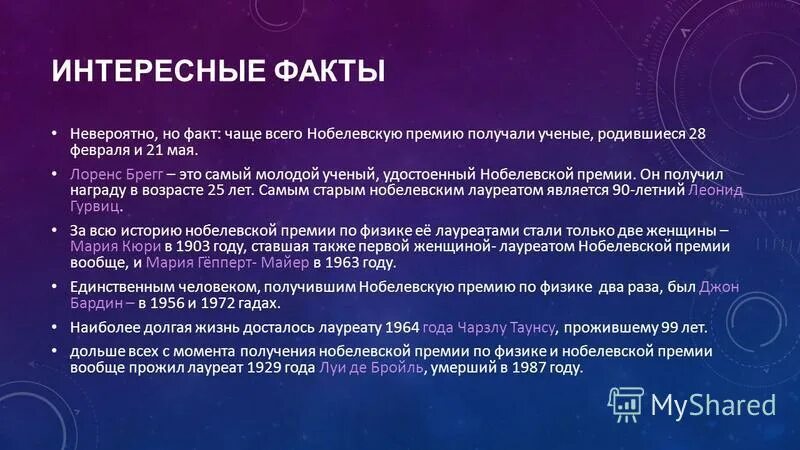 ИНТЕРЕСНЫЕ ФАКТЫ

• Невероятно, но факт: чаще всего Нобелевскую премию получали ученые, родившиеся 28 февраля и 21 мая.

• Лоренс Брегг – это самый молодой ученый, удостоенный Нобелевской премии. Он получил награду в возрасте 25 лет. Самым старым нобелевским лауреатом является 90-летний Леонид Гурвиц.

• За всю историю нобелевской премии по физике её лауреатами стали только две женщины – Мария Кюри в 1903 году, ставшая также первой женщиной- лауреатом Нобелевской премии вообще, и Мария Гёпперт- Майер в 1963 году.

• Единственным человеком, получившим Нобелевскую премию по физике два раза, был Джон Бардин – в 1956 и 1972 гадах.

• Наиболее долгая жизнь досталось лауреату 1964 года Чарзлу Таунсу, прожившему 99 лет.

• дольше всех с момента получения нобелевской премии по физике и нобелевской премии вообще прожил лауреат 1929 года Луи де Бройль, умерший в 1987 году.

MyShared